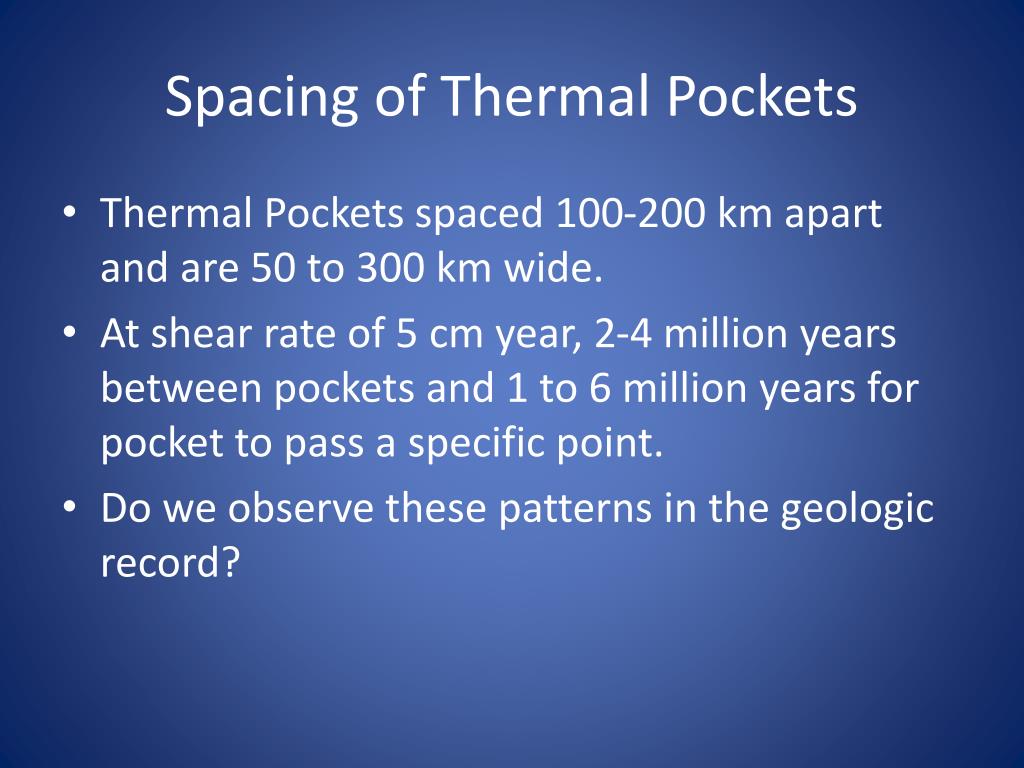 Spacing of Thermal Pockets

• Thermal Pockets spaced 100-200 km apart and are 50 to 300 km wide.

• At shear rate of 5 cm year, 2-4 million years between pockets and 1 to 6 million years for pocket to pass a specific point.

• Do we observe these patterns in the geologic record?